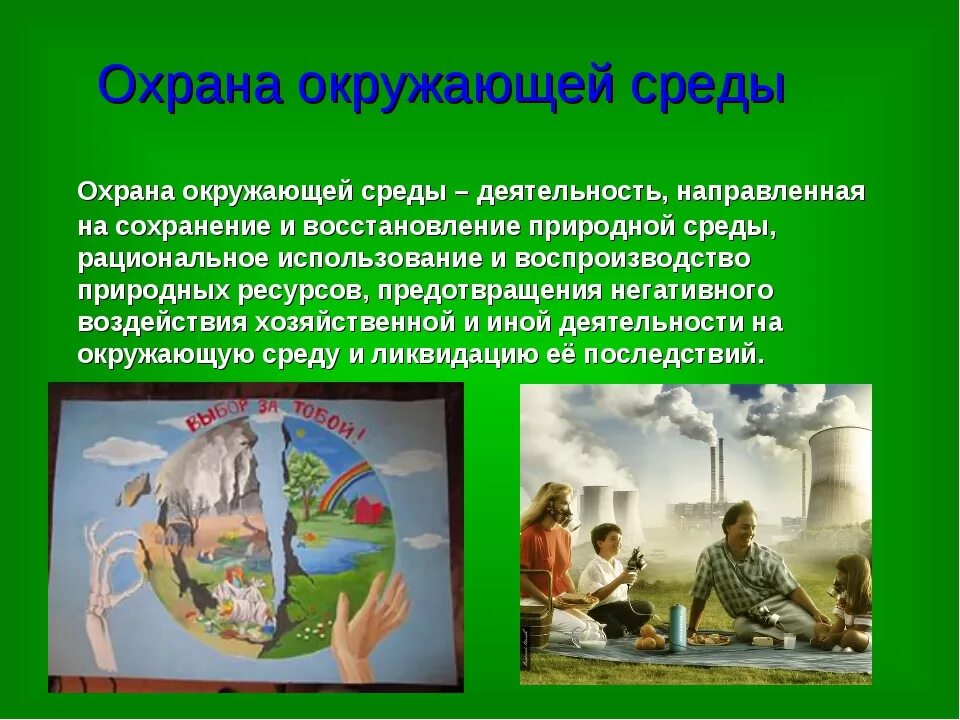 Охрана окружающей среды

Охрана окружающей среды – деятельность, направленная на сохранение и восстановление природной среды, рациональное использование и воспроизводство природных ресурсов, предотвращения негативного воздействия хозяйственной и иной деятельности на окружающую среду и ликвидацию её последствий.

ВЫБОР ЗА ТОБОЙ!